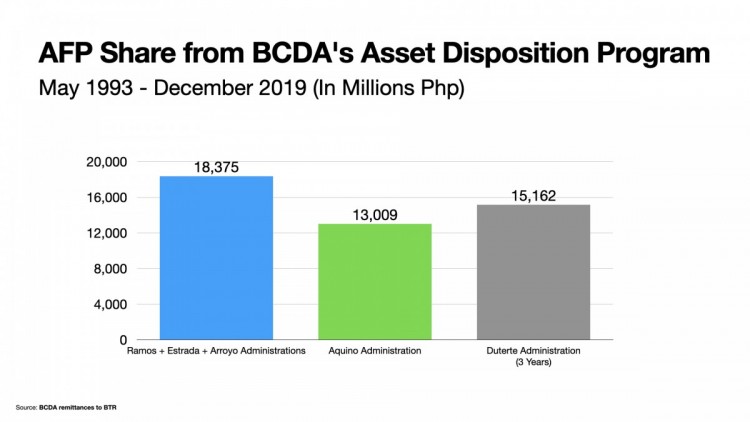 AFP Share from BCDA's Asset Disposition Program

May 1993 - December 2019 (In Millions Php)

20,000
16,000
12,000
8,000
4,000
0

18,375
13,009
15,162

Ramos + Estrada + Arroyo Administrations
Aquino Administration
Duterte Administration (3 Years)

Source: BCDA remittances to BTR